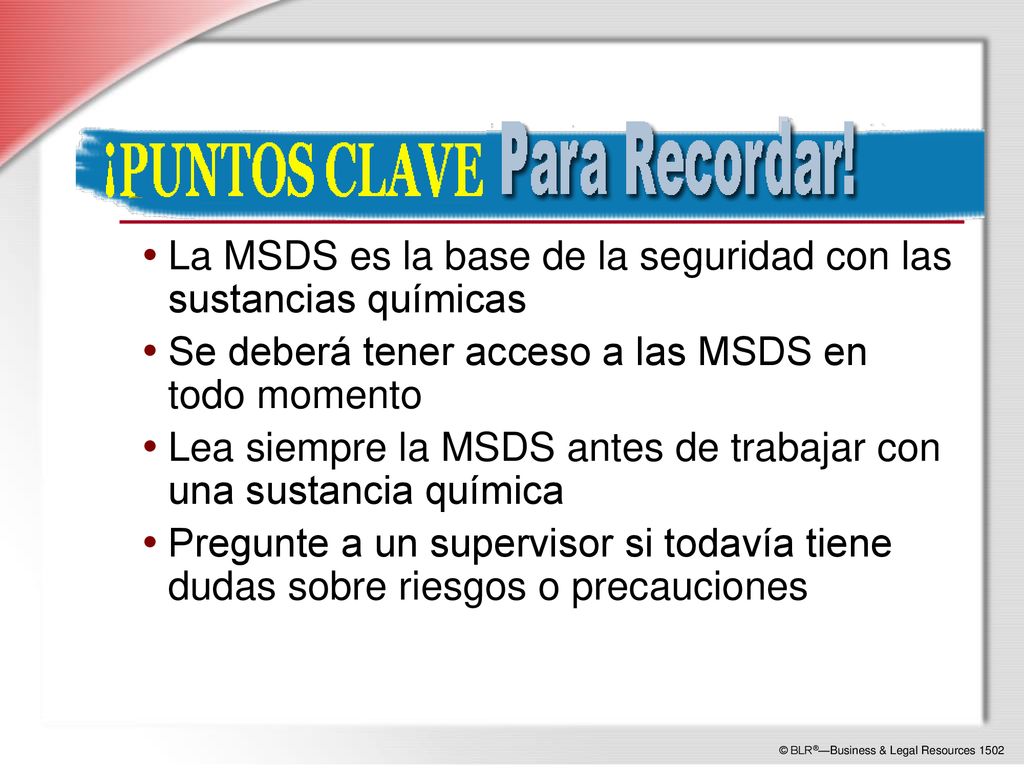 ¡PUNTOS CLAVE Para Recordar!

• La MSDS es la base de la seguridad con las sustancias químicas
• Se deberá tener acceso a las MSDS en todo momento
• Lea siempre la MSDS antes de trabajar con una sustancia química
• Pregunte a un supervisor si todavía tiene dudas sobre riesgos o precauciones

© BLR®—Business & Legal Resources 1502